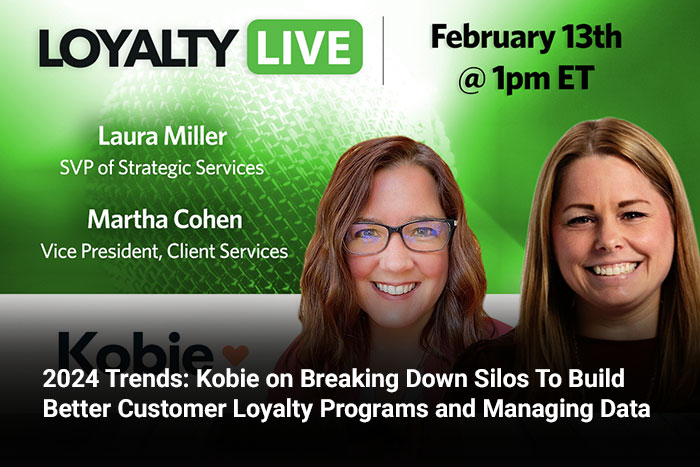 LOYALTY LIVE

February 13th @ 1pm ET

Laura Miller
SVP of Strategic Services

Martha Cohen
Vice President, Client Services

Kobie

2024 Trends: Kobie on Breaking Down Silos To Build Better Customer Loyalty Programs and Managing Data